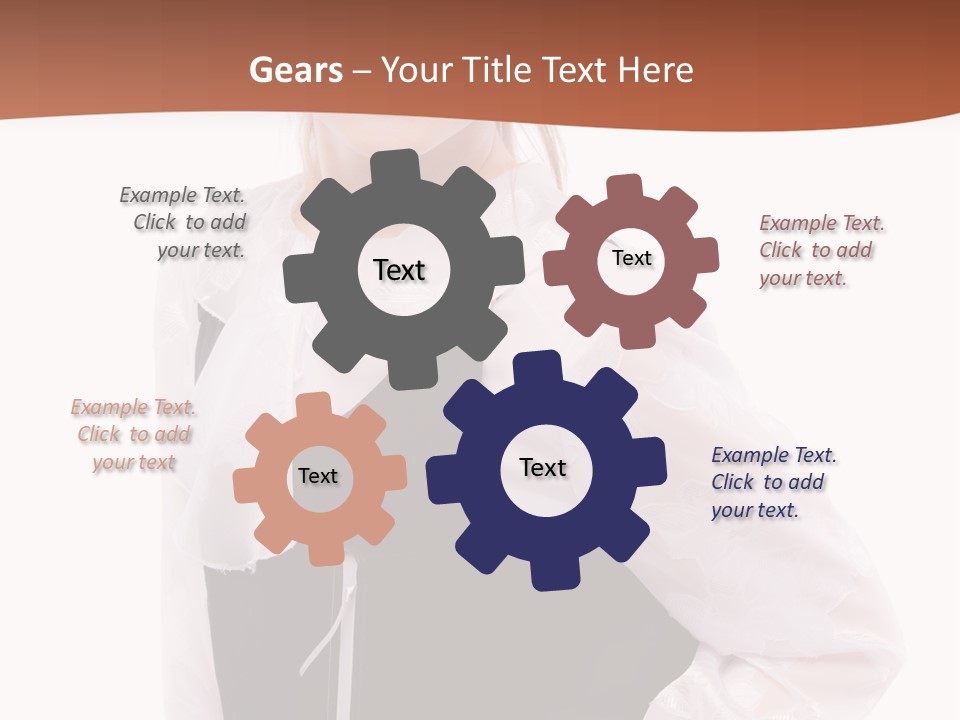 Gears – Your Title Text Here

Example Text. Click to add your text.

Text

Text

Example Text. Click to add your text.

Example Text. Click to add your text

Text

Text

Example Text. Click to add your text.